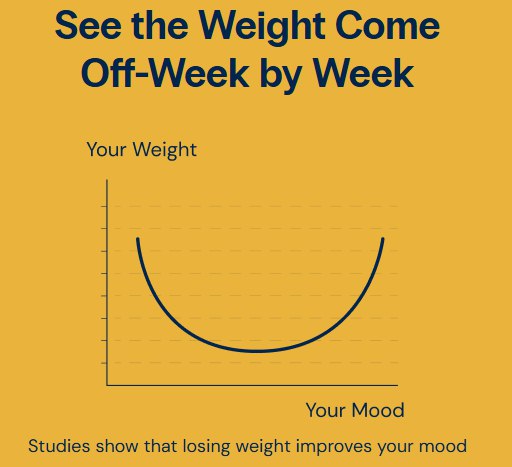 See the Weight Come Off-Week by Week

Your Weight

Your Mood

Studies show that losing weight improves your mood